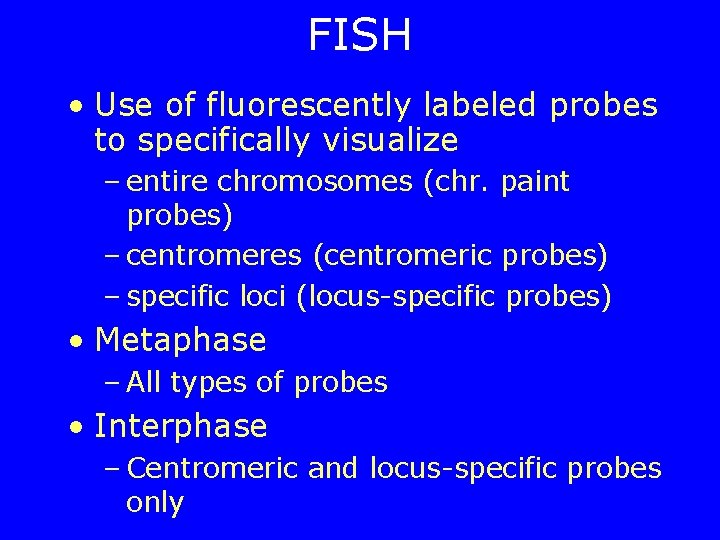 FISH

• Use of fluorescently labeled probes to specifically visualize
– entire chromosomes (chr. paint probes)
– centromeres (centromeric probes)
– specific loci (locus-specific probes)

• Metaphase
– All types of probes

• Interphase
– Centromeric and locus-specific probes only